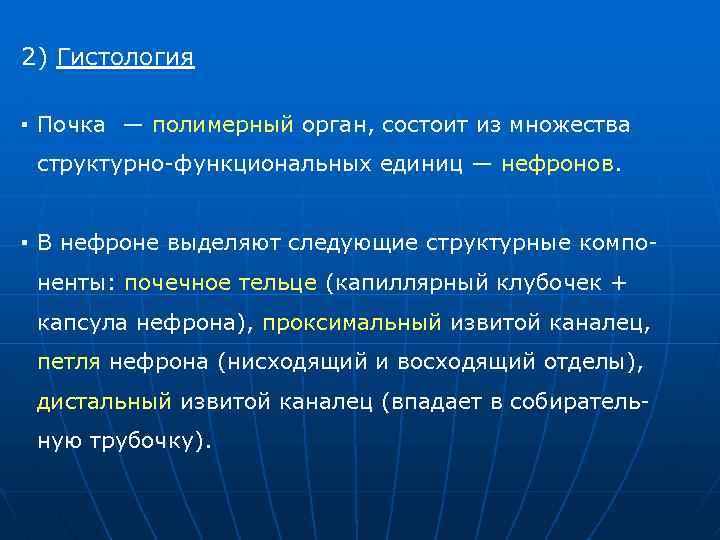 2) Гистология

▪ Почка — полимерный орган, состоит из множества структурно-функциональных единиц — нефронов.

▪ В нефроне выделяют следующие структурные компоненты: почечное тельце (капиллярный клубочек + капсула нефрона), проксимальный извитой каналец, петля нефрона (нисходящий и восходящий отделы), дистальный извитой каналец (впадает в собирательную трубочку).